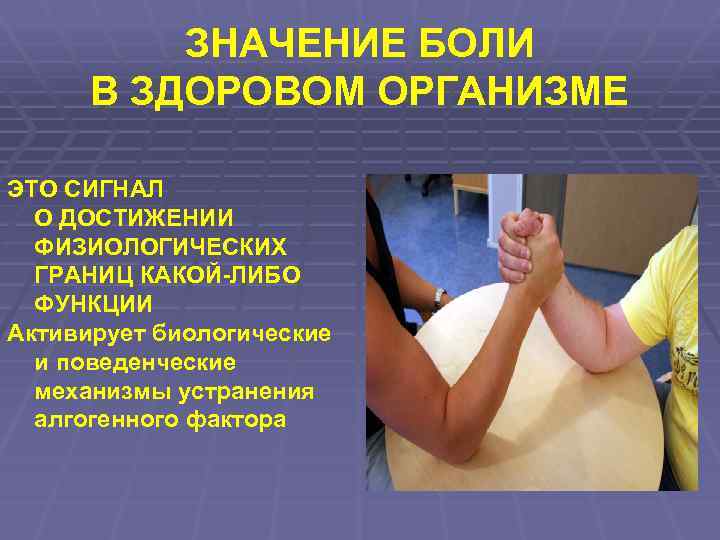 ЗНАЧЕНИЕ БОЛИ
В ЗДОРОВОМ ОРГАНИЗМЕ

ЭТО СИГНАЛ О ДОСТИЖЕНИИ ФИЗИОЛОГИЧЕСКИХ ГРАНИЦ КАКОЙ-ЛИБО ФУНКЦИИ

Активирует биологические и поведенческие механизмы устранения алгогенного фактора